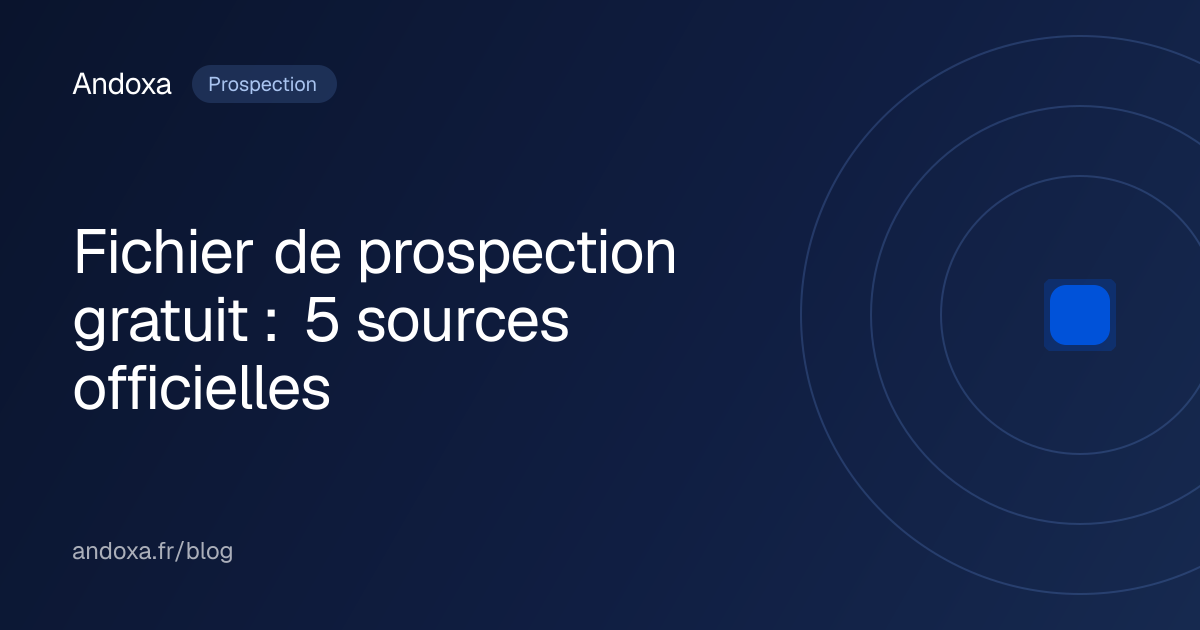 Andoxa Prospection

Fichier de prospection gratuit : 5 sources officielles

andoxa.fr/blog